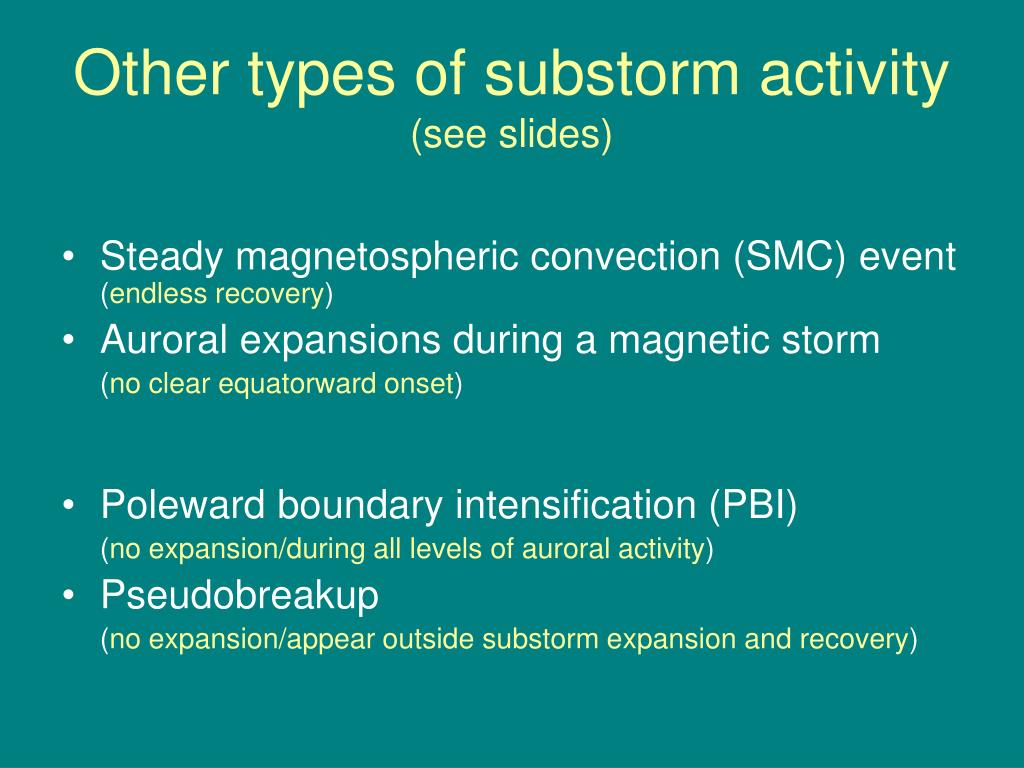 Other types of substorm activity
(see slides)

• Steady magnetospheric convection (SMC) event (endless recovery)
• Auroral expansions during a magnetic storm (no clear equatorward onset)

• Poleward boundary intensification (PBI) (no expansion/during all levels of auroral activity)
• Pseudobreakup (no expansion/appear outside substorm expansion and recovery)